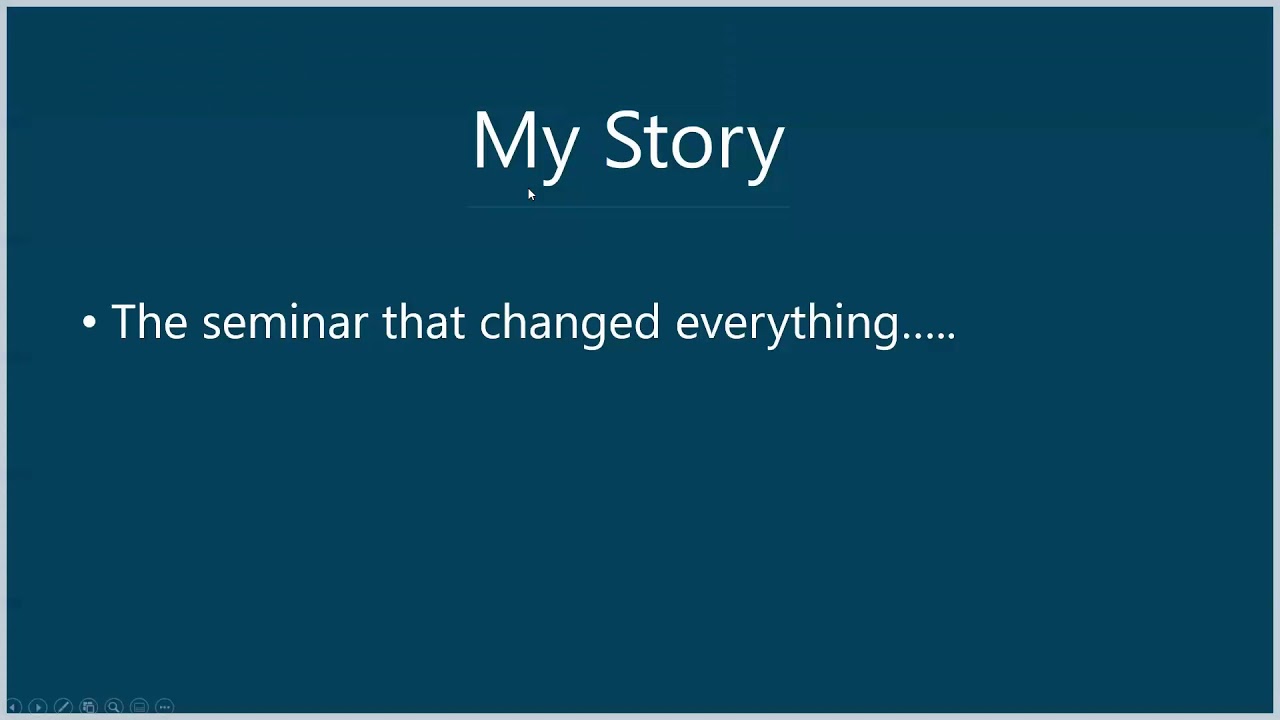 My Story

• The seminar that changed everything…..